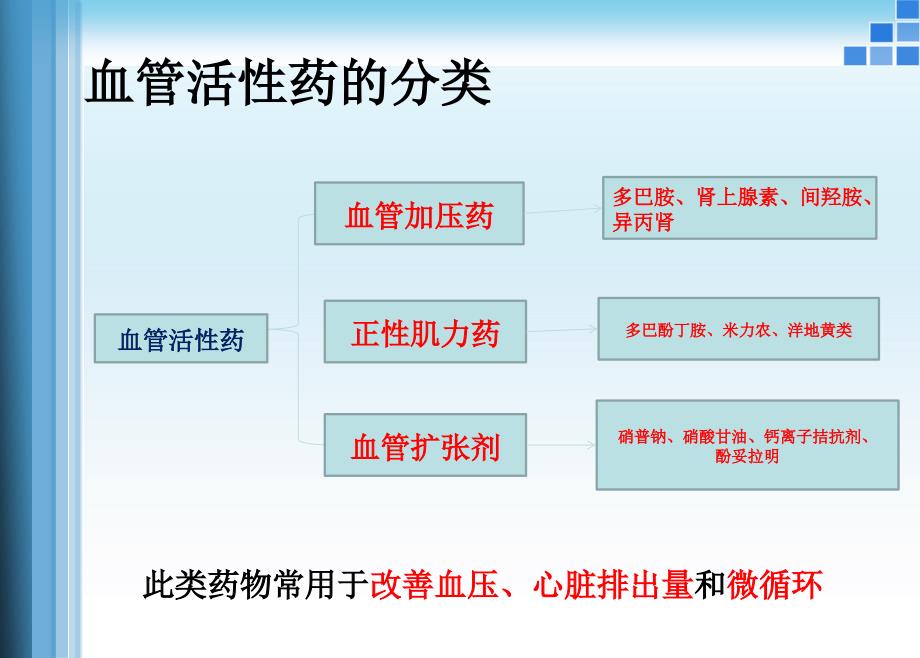 血管活性药的分类

血管活性药

血管加压药

多巴胺、肾上腺素、间羟胺、异丙肾

正性肌力药

多巴酚丁胺、米力农、洋地黄类

血管扩张剂

硝普钠、硝酸甘油、钙离子拮抗剂、酚妥拉明

此类药物常用于改善血压、心脏排出量和微循环